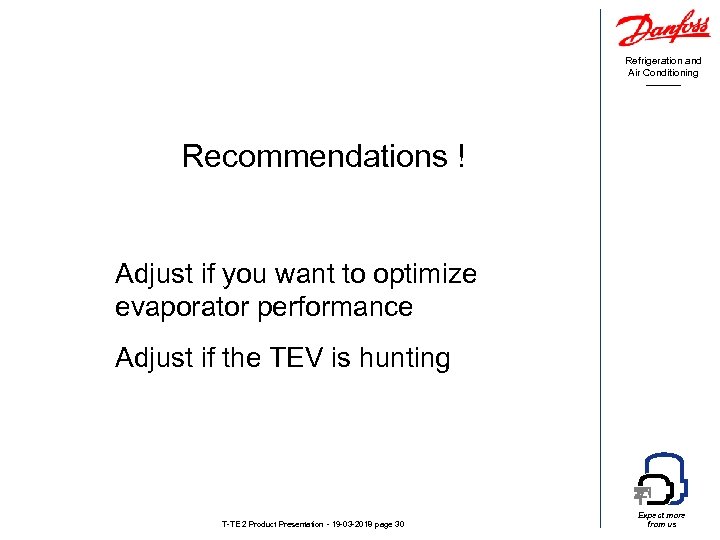 Danfoss

Refrigeration and Air Conditioning

Recommendations !

Adjust if you want to optimize evaporator performance

Adjust if the TEV is hunting

T-TE 2 Product Presentation - 19-03-2019 page 30

Expect more from us